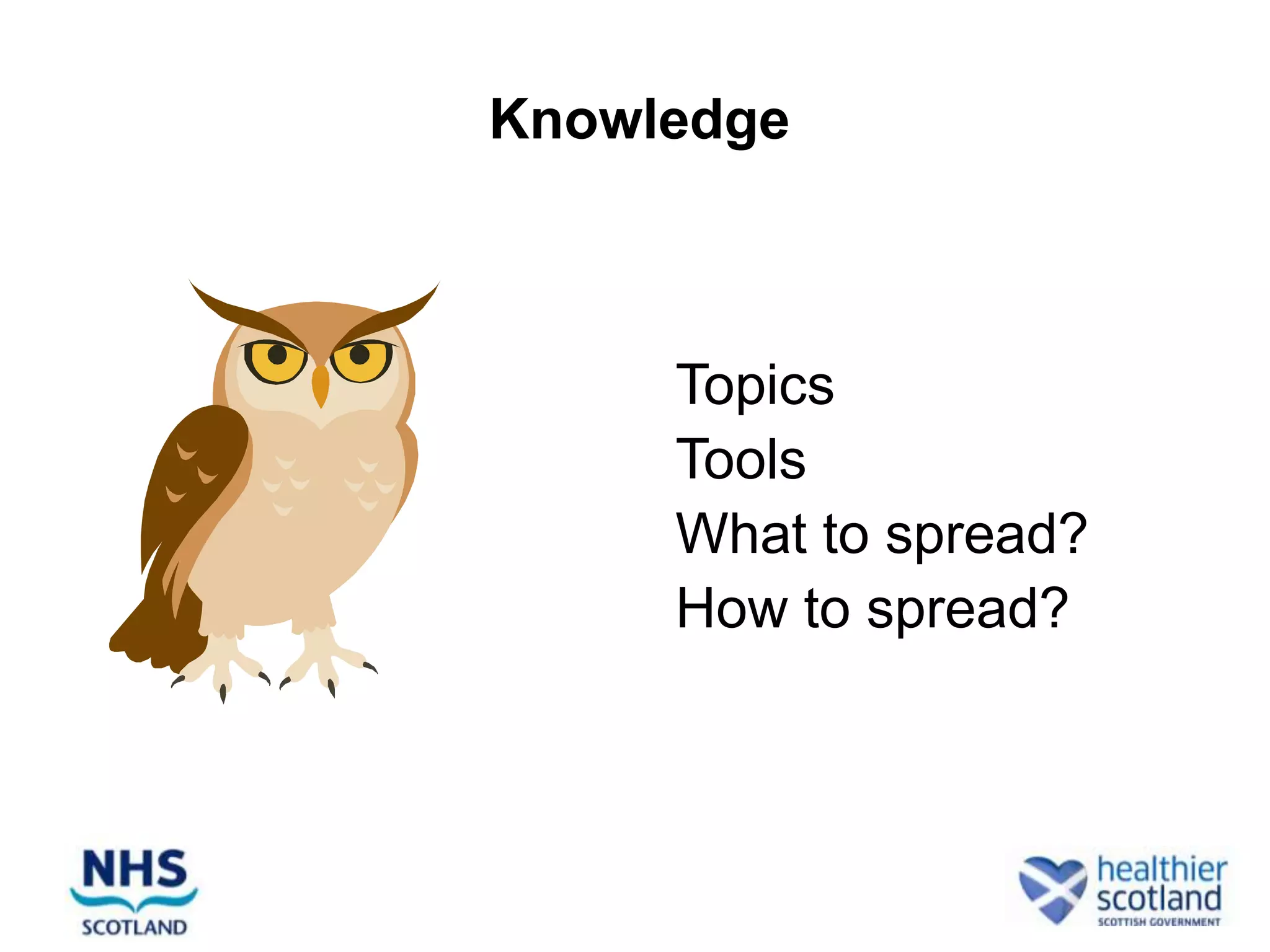 Knowledge

Topics
Tools
What to spread?
How to spread?

NHS
SCOTLAND

healthier
scotland
SCOTTISH GOVERNMENT